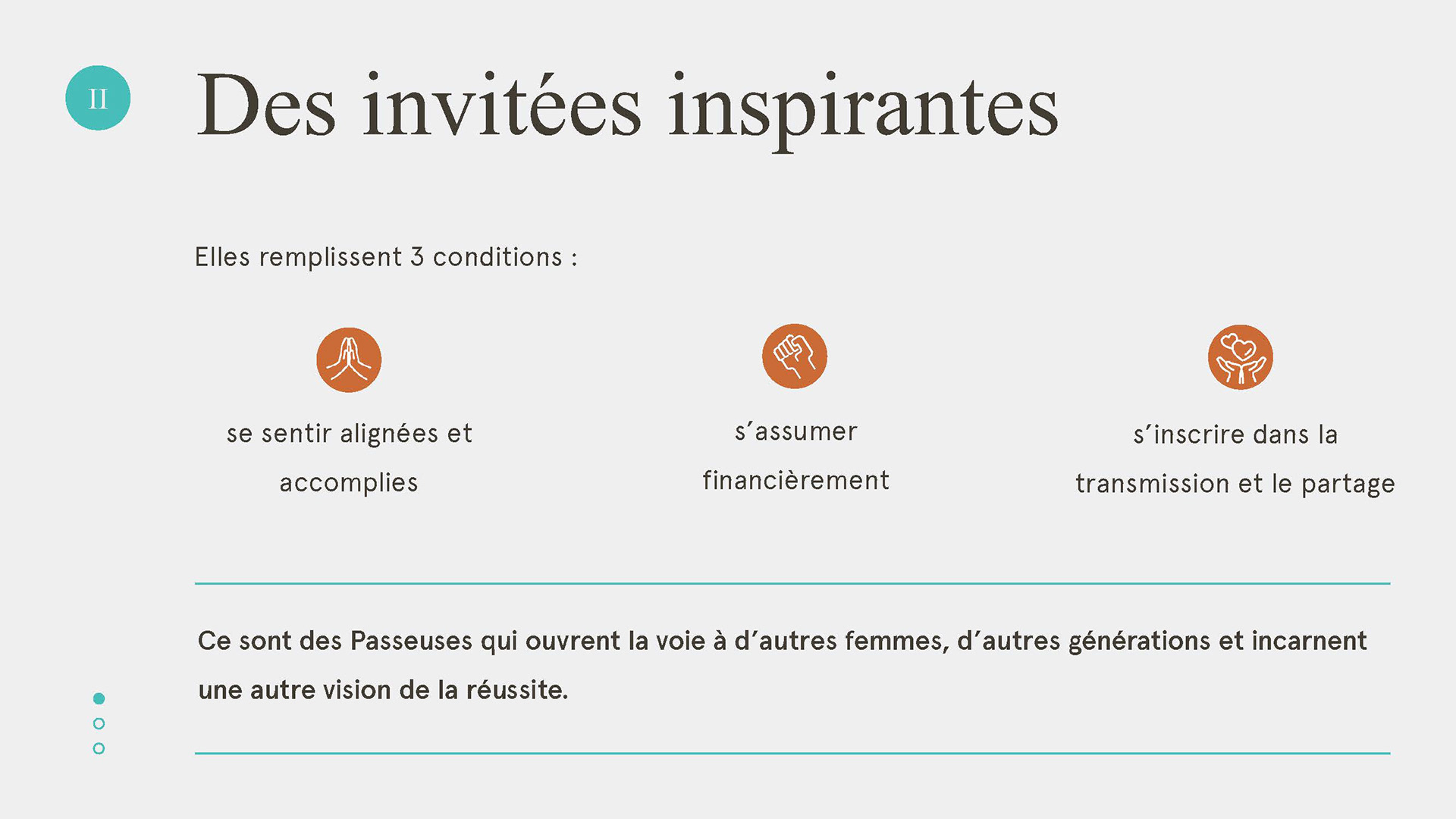 II

Des invitées inspirantes

Elles remplissent 3 conditions :

se sentir alignées et accomplies

s'assumer financièrement

s'inscrire dans la transmission et le partage

Ce sont des Passeuses qui ouvrent la voie à d'autres femmes, d'autres générations et incarnent une autre vision de la réussite.